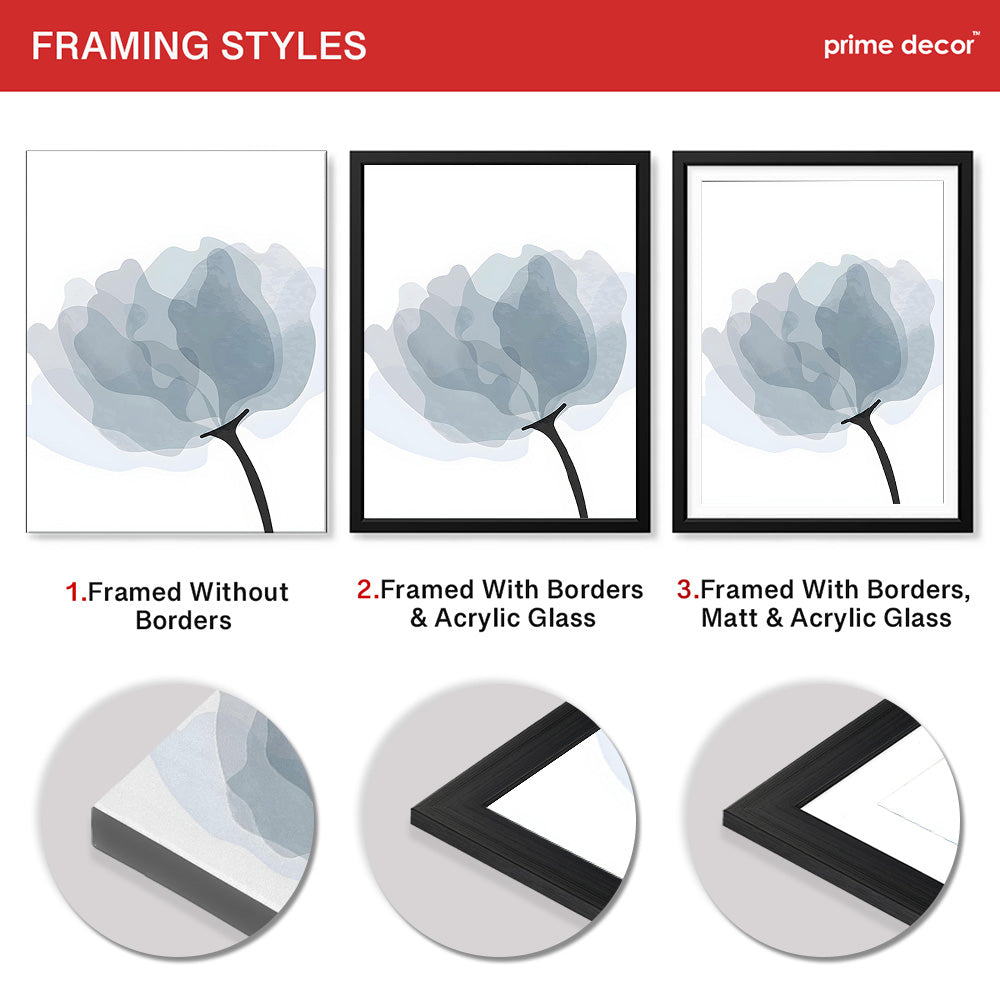 FRAMING STYLES

prime decor™

1.Framed Without Borders

2.Framed With Borders & Acrylic Glass

3.Framed With Borders, Matt & Acrylic Glass